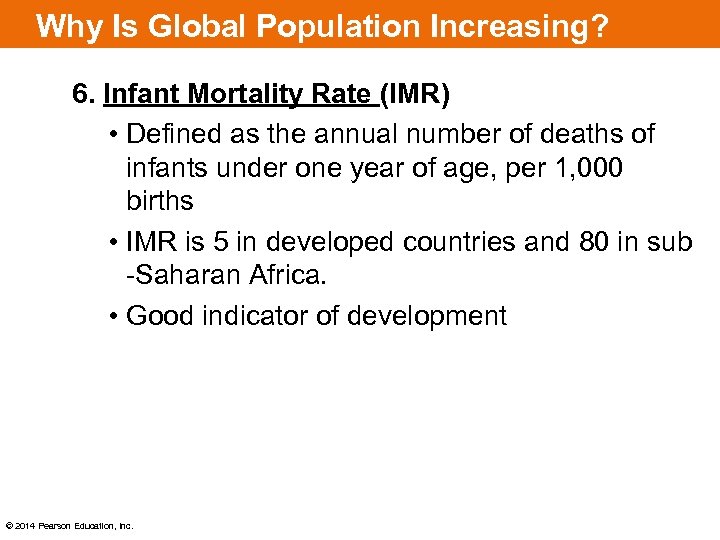 Why Is Global Population Increasing?

6. Infant Mortality Rate (IMR)

• Defined as the annual number of deaths of infants under one year of age, per 1,000 births

• IMR is 5 in developed countries and 80 in sub -Saharan Africa.

• Good indicator of development

© 2014 Pearson Education, Inc.